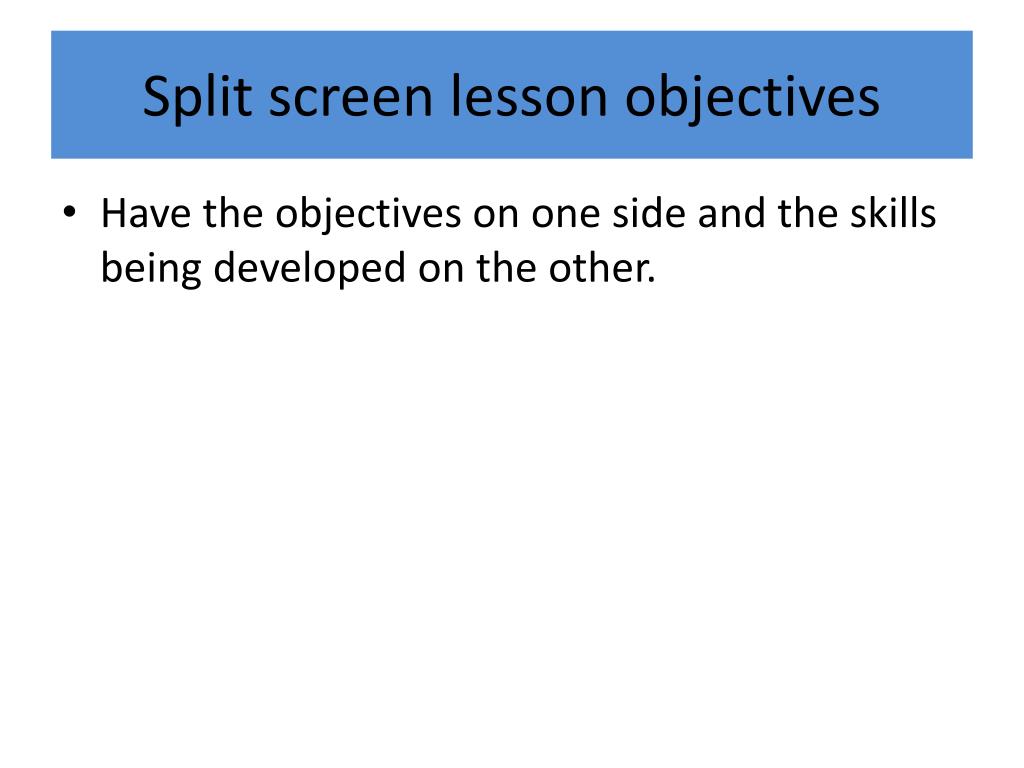 Split screen lesson objectives

• Have the objectives on one side and the skills being developed on the other.